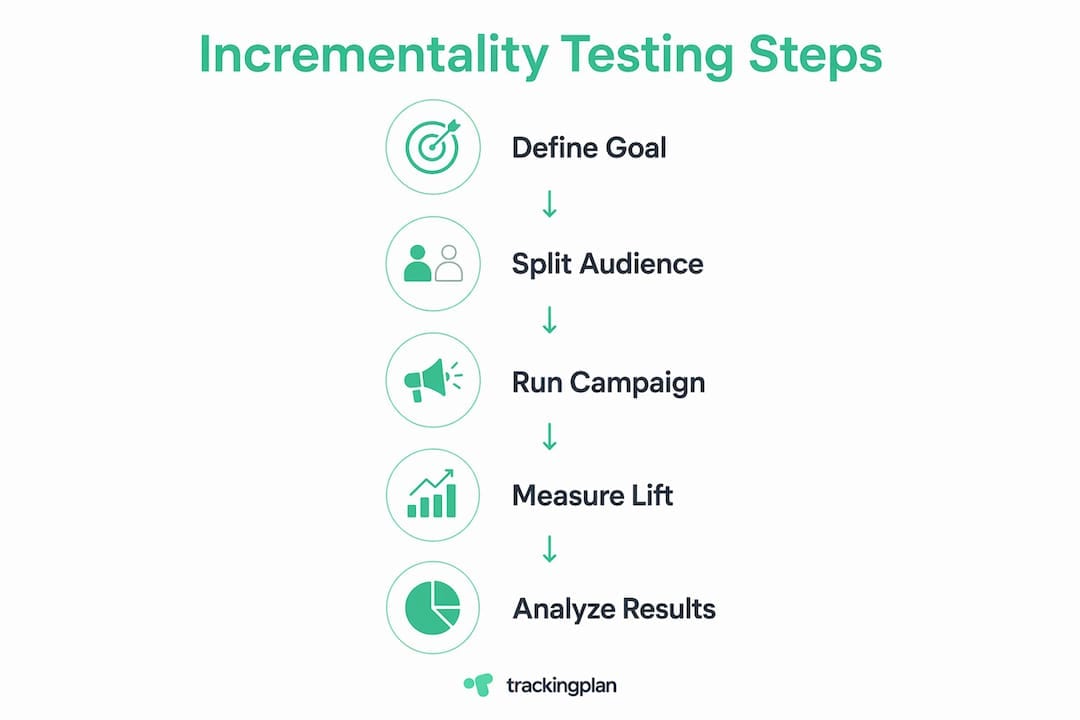 Incrementality Testing Steps

Define Goal

↓

Split Audience

↓

Run Campaign

↓

Measure Lift

↓

Analyze Results

trackingplan